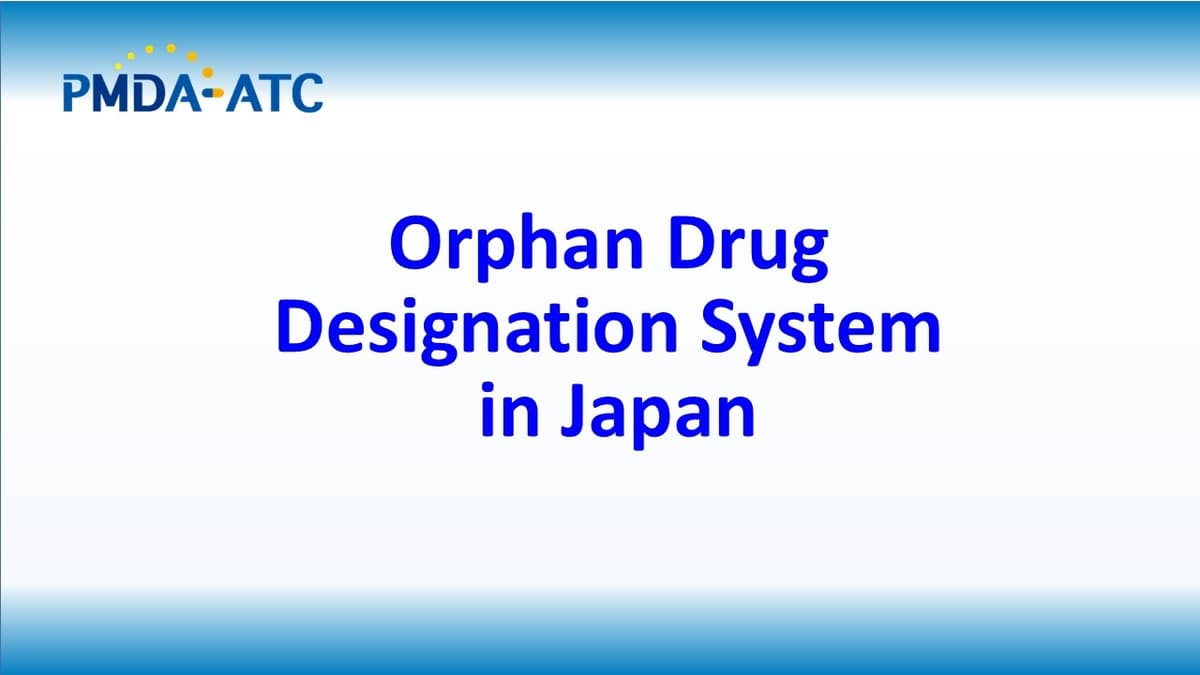 PMDA-ATC

Orphan Drug Designation System in Japan